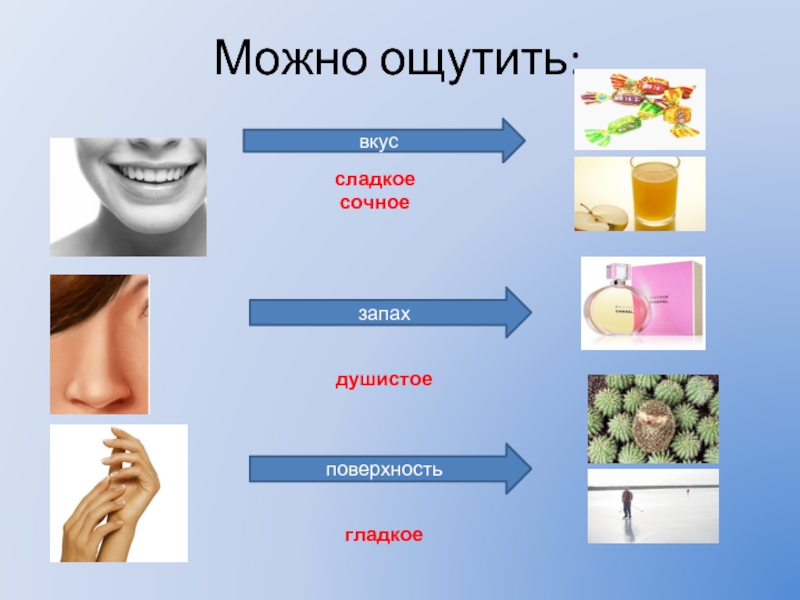 Можно ощутить:

вкус

сладкое
сочное

запах

CHANEL

душистое

поверхность

гладкое